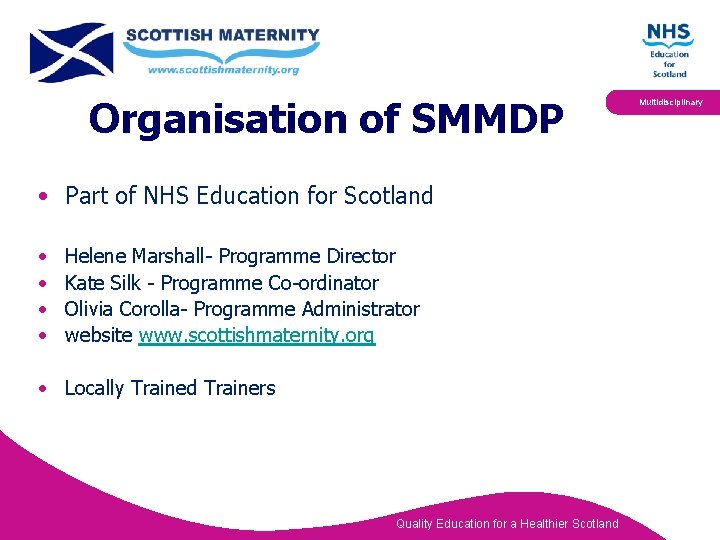 SCOTTISH MATERNITY
www.scottishmaternity.org

NHS
Education
for
Scotland

Multidisciplinary

Organisation of SMMDP

• Part of NHS Education for Scotland

• Helene Marshall- Programme Director
• Kate Silk - Programme Co-ordinator
• Olivia Corolla- Programme Administrator
• website www.scottishmaternity.org

• Locally Trained Trainers

Quality Education for a Healthier Scotland